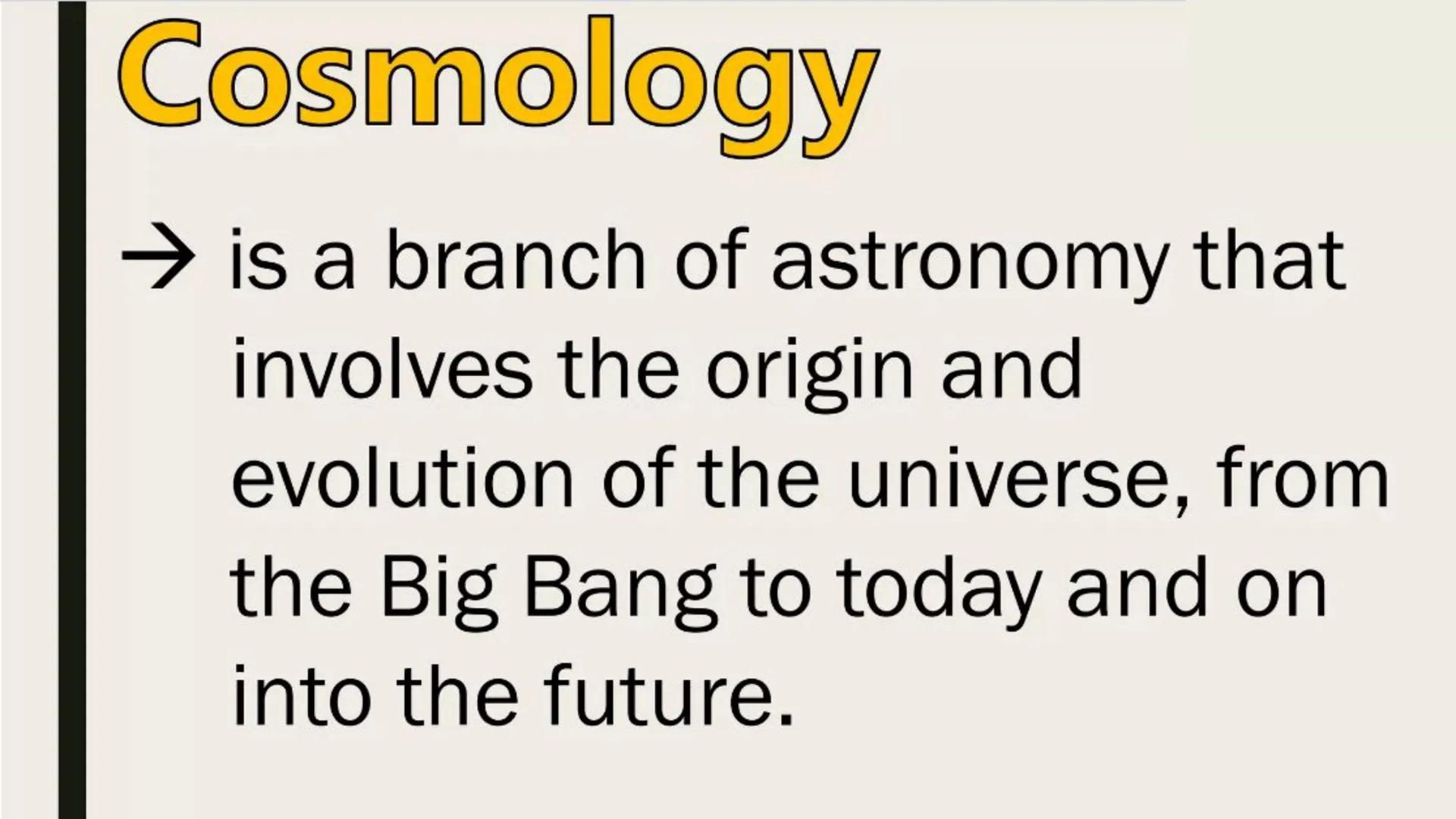 Cosmology

→ is a branch of astronomy that involves the origin and evolution of the universe, from the Big Bang to today and on into the future.